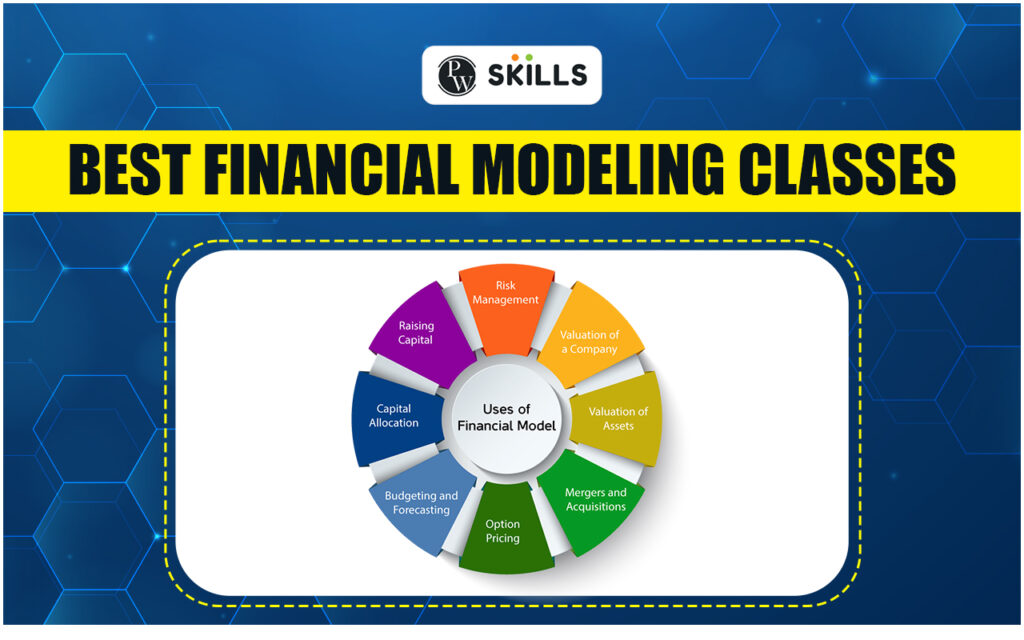 PW SKILLS

BEST FINANCIAL MODELING CLASSES

Uses of Financial Model

Risk Management

Valuation of a Company

Valuation of Assets

Mergers and Acquisitions

Option Pricing

Budgeting and Forecasting

Capital Allocation

Raising Capital